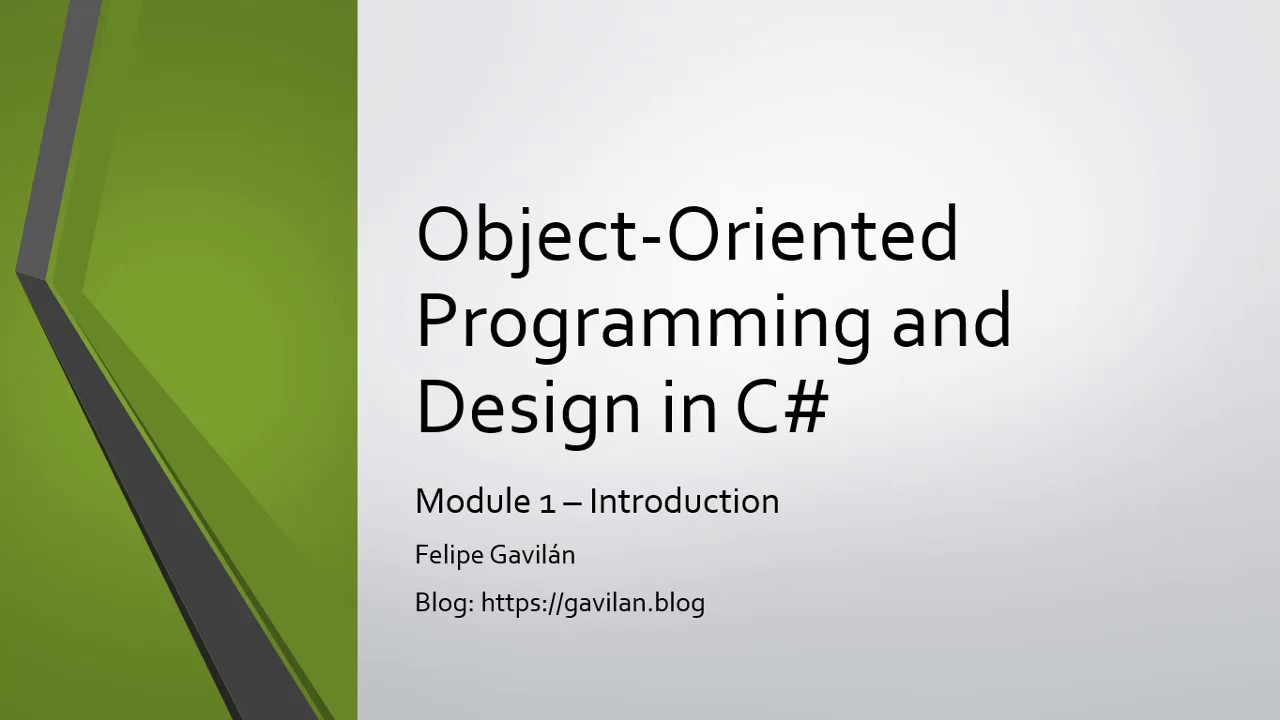 Object-Oriented Programming and Design in C#

Module 1 – Introduction

Felipe Gavilán

Blog: https://gavilan.blog